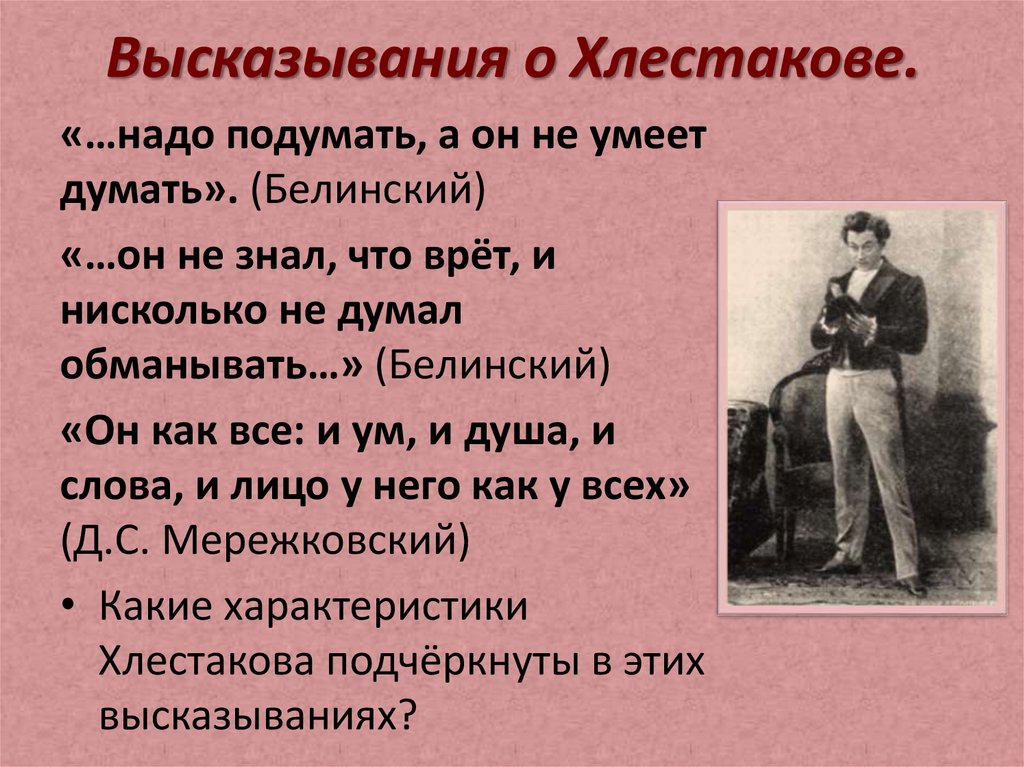 Высказывания о Хлестакове.

«…надо подумать, а он не умеет думать». (Белинский)

«…он не знал, что врёт, и нисколько не думал обманывать…» (Белинский)

«Он как все: и ум, и душа, и слова, и лицо у него как у всех» (Д.С. Мережковский)

• Какие характеристики Хлестакова подчёркнуты в этих высказываниях?